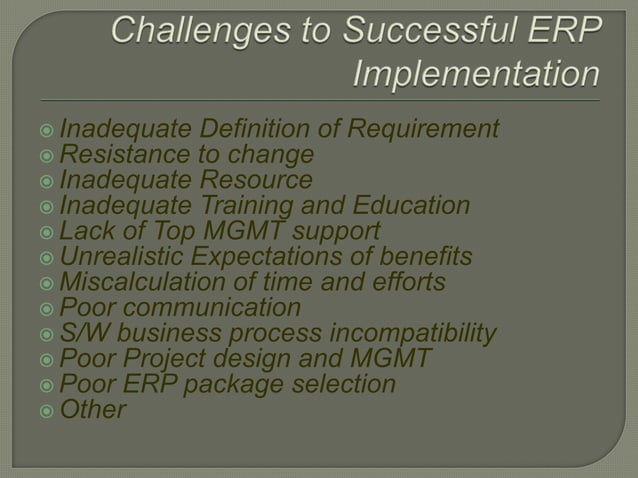 Challenges to Successful ERP Implementation

- Inadequate Definition of Requirement
- Resistance to change
- Inadequate Resource
- Inadequate Training and Education
- Lack of Top MGMT support
- Unrealistic Expectations of benefits
- Miscalculation of time and efforts
- Poor communication
- S/W business process incompatibility
- Poor Project design and MGMT
- Poor ERP package selection
- Other